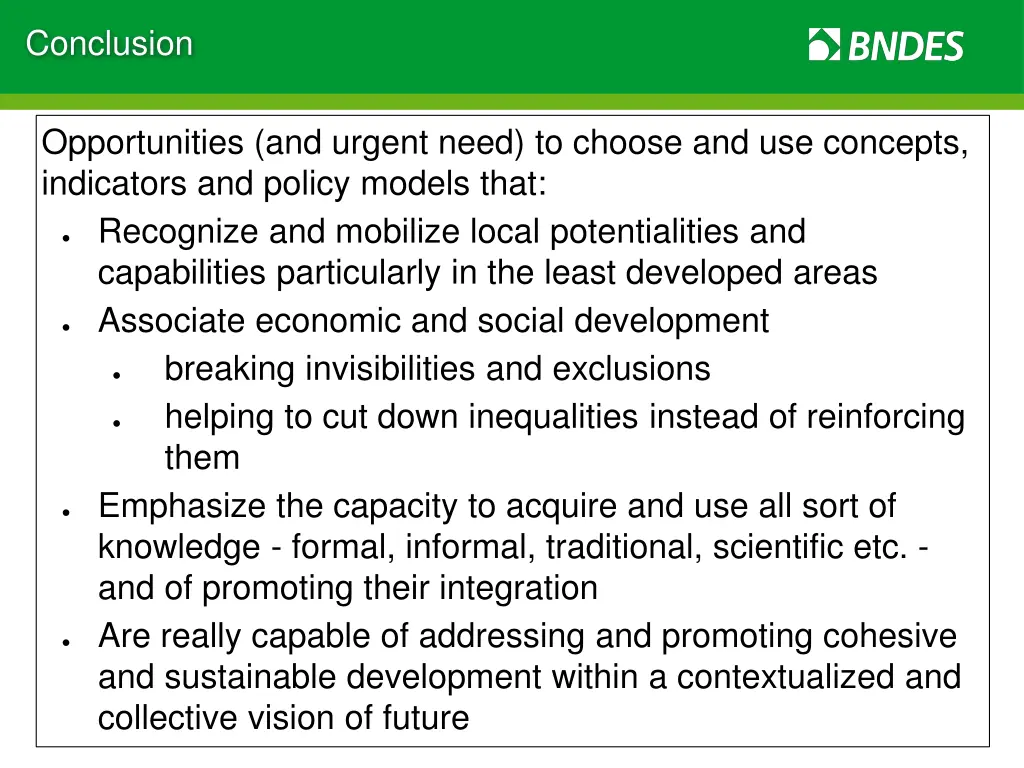 Conclusion

BNDES

Opportunities (and urgent need) to choose and use concepts, indicators and policy models that:
- Recognize and mobilize local potentialities and capabilities particularly in the least developed areas
- Associate economic and social development
  - breaking invisibilities and exclusions
  - helping to cut down inequalities instead of reinforcing them
- Emphasize the capacity to acquire and use all sort of knowledge - formal, informal, traditional, scientific etc. - and of promoting their integration
- Are really capable of addressing and promoting cohesive and sustainable development within a contextualized and collective vision of future